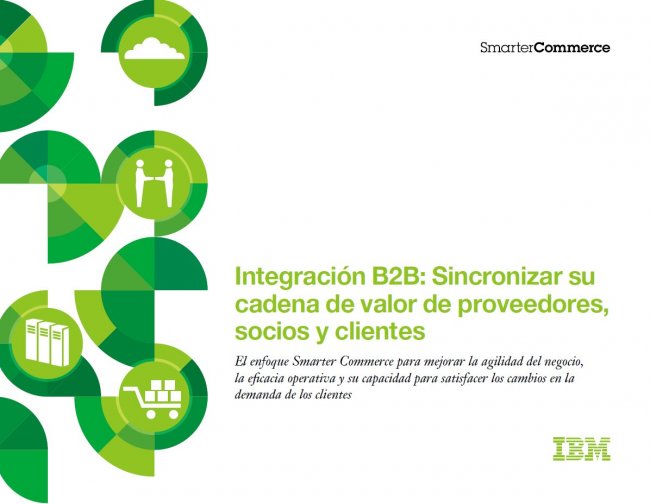 SmarterCommerce

Integración B2B: Sincronizar su cadena de valor de proveedores, socios y clientes

El enfoque Smarter Commerce para mejorar la agilidad del negocio, la eficacia operativa y su capacidad para satisfacer los cambios en la demanda de los clientes

IBM